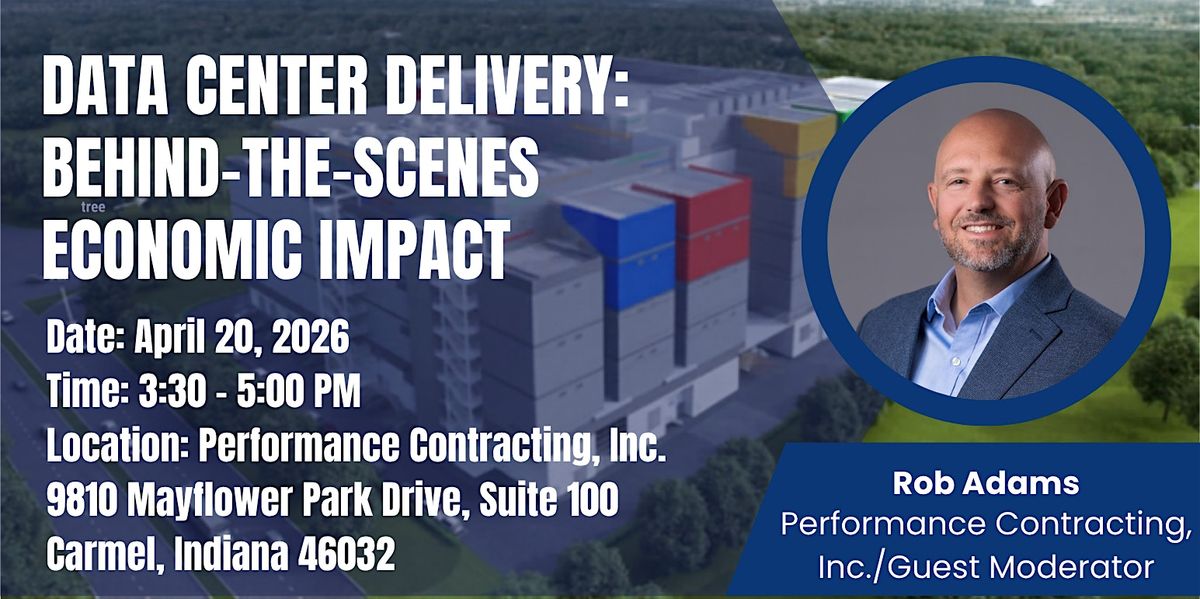 DATA CENTER DELIVERY: BEHIND-THE-SCENES ECONOMIC IMPACT

tree

Date: April 20, 2026
Time: 3:30 - 5:00 PM
Location: Performance Contracting, Inc.
9810 Mayflower Park Drive, Suite 100
Carmel, Indiana 46032

Rob Adams
Performance Contracting, Inc./Guest Moderator